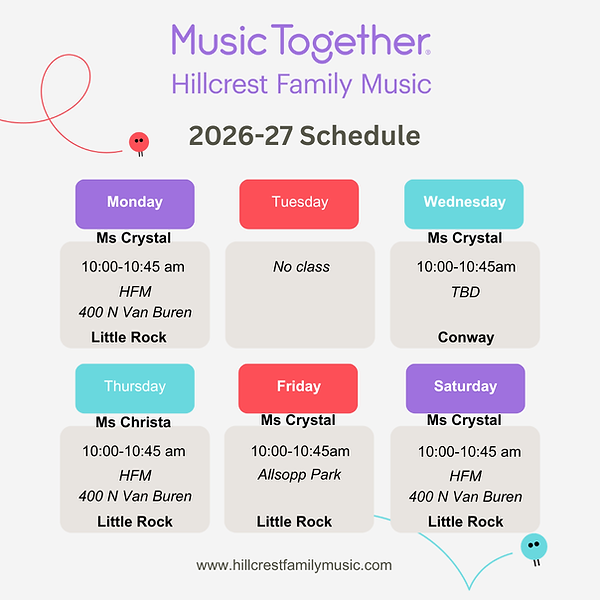 Music Together®
Hillcrest Family Music

2026-27 Schedule

Monday
Ms Crystal
10:00-10:45 am
HFM
400 N Van Buren
Little Rock

Tuesday
No class

Wednesday
Ms Crystal
10:00-10:45am
TBD
Conway

Thursday
Ms Christa
10:00-10:45 am
HFM
400 N Van Buren
Little Rock

Friday
Ms Crystal
10:00-10:45am
Allsopp Park
Little Rock

Saturday
Ms Crystal
10:00-10:45 am
HFM
400 N Van Buren
Little Rock

www.hillcrestfamilymusic.com